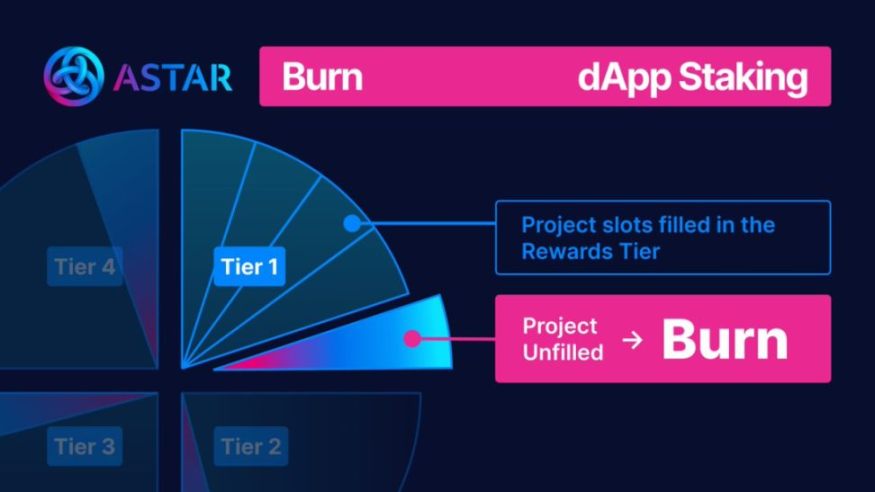 ASTAR

Burn dApp Staking

Tier 4

Tier 1

Project slots filled in the Rewards Tier

Project Unfilled → Burn

Tier 3

Tier 2